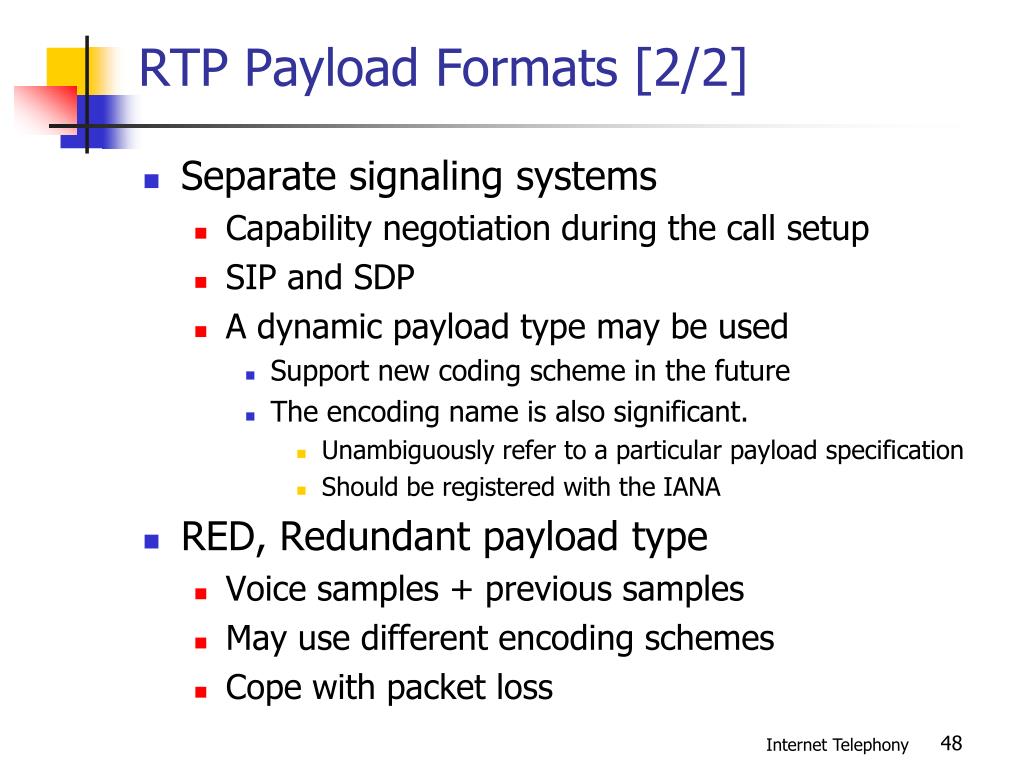 RTP Payload Formats [2/2]

- Separate signaling systems
  - Capability negotiation during the call setup
  - SIP and SDP
  - A dynamic payload type may be used
    - Support new coding scheme in the future
    - The encoding name is also significant.
      - Unambiguously refer to a particular payload specification
      - Should be registered with the IANA
- RED, Redundant payload type
  - Voice samples + previous samples
  - May use different encoding schemes
  - Cope with packet loss

Internet Telephony 48